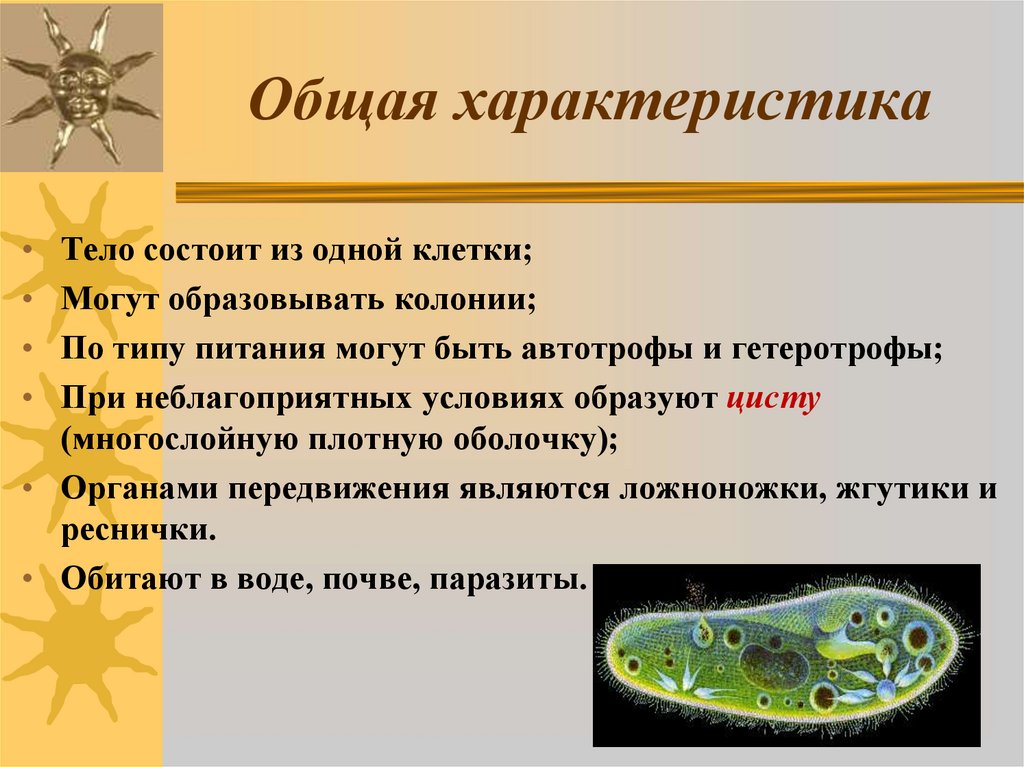 Общая характеристика

• Тело состоит из одной клетки;
• Могут образовывать колонии;
• По типу питания могут быть автотрофы и гетеротрофы;
• При неблагоприятных условиях образуют цисту (многослойную плотную оболочку);
• Органами передвижения являются ложноножки, жгутики и реснички.
• Обитают в воде, почве, паразиты.